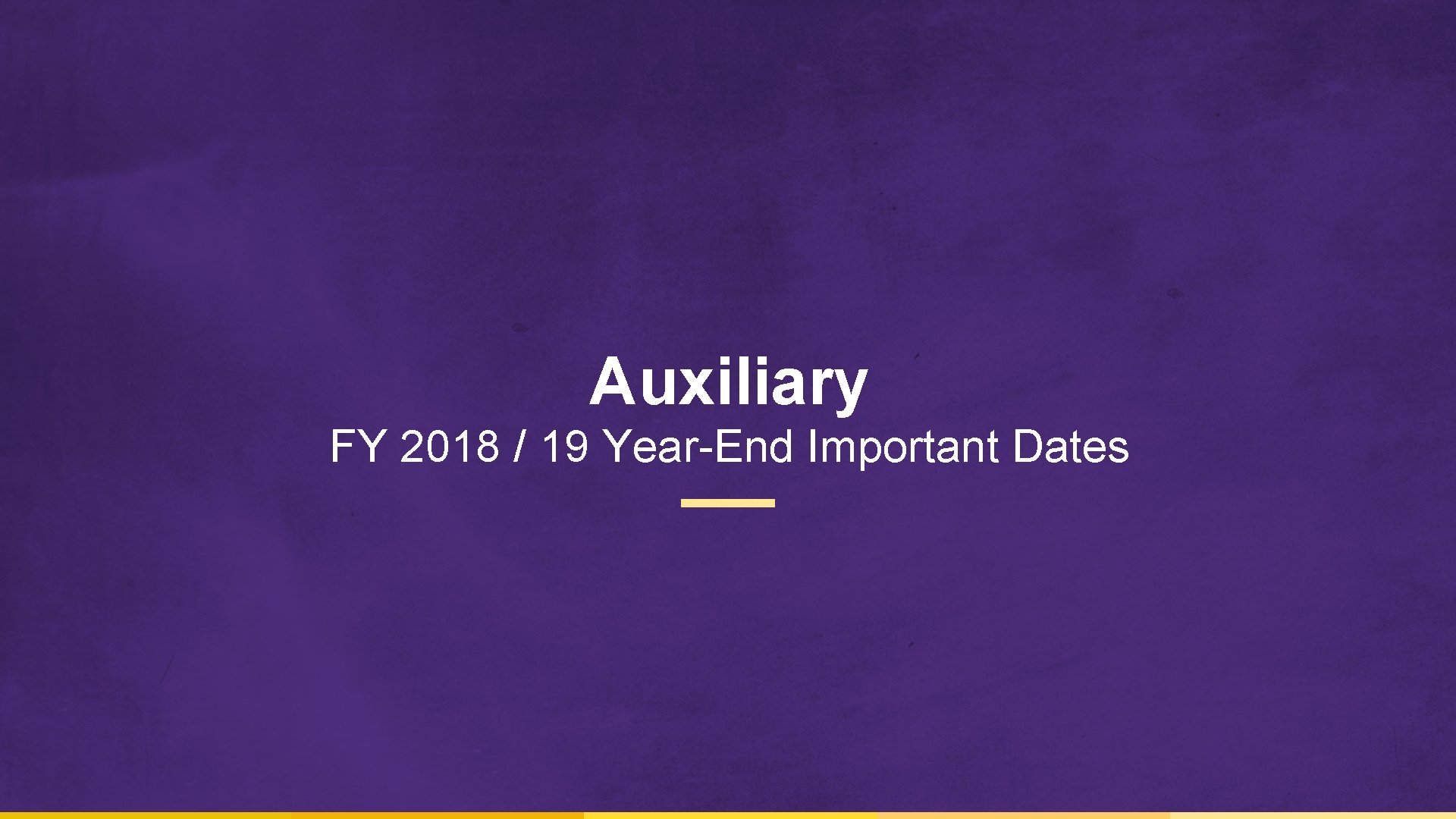 Auxiliary

FY 2018 / 19 Year-End Important Dates